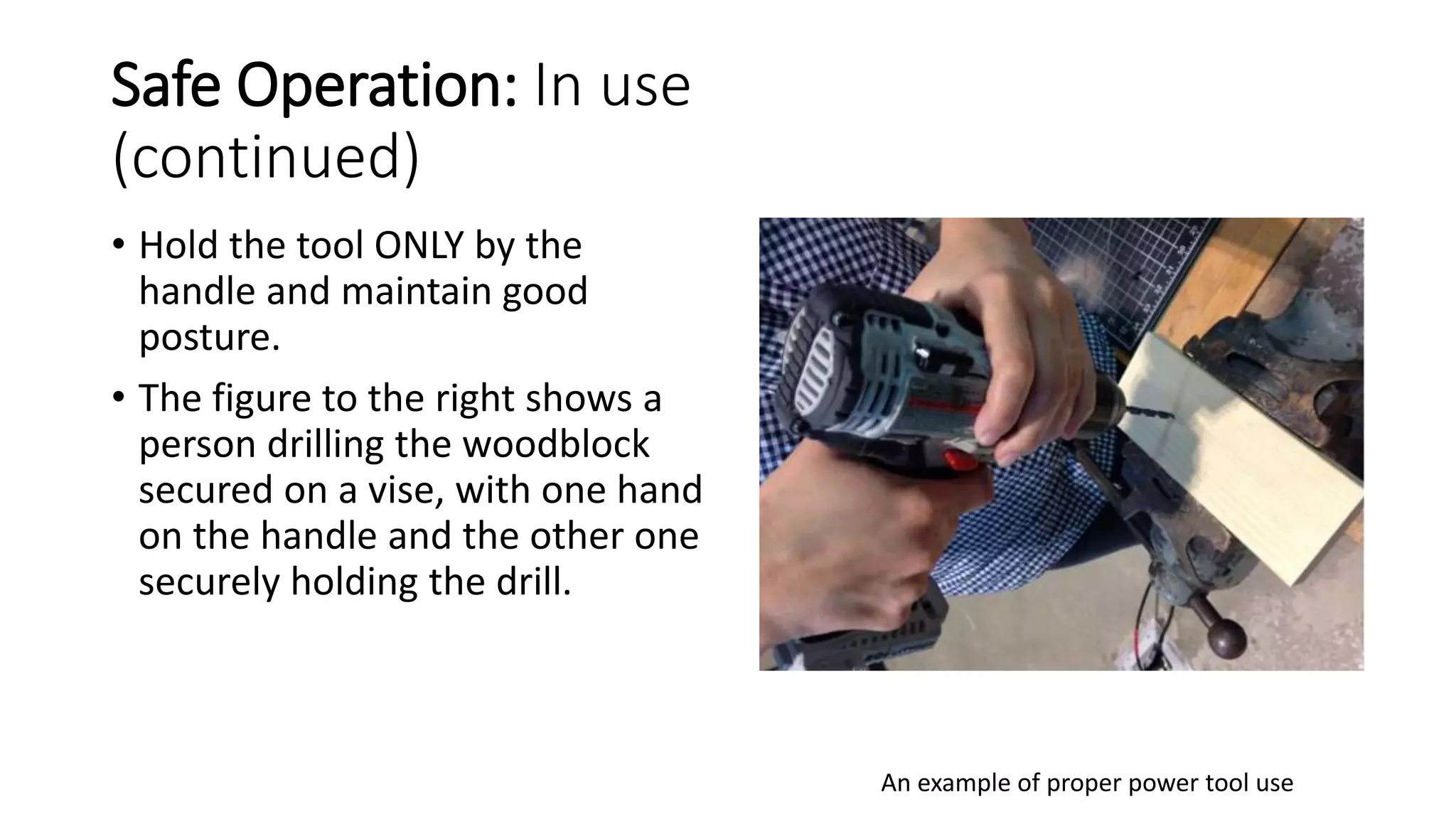 Safe Operation: In use (continued)

• Hold the tool ONLY by the handle and maintain good posture.

• The figure to the right shows a person drilling the woodblock secured on a vise, with one hand on the handle and the other one securely holding the drill.

An example of proper power tool use